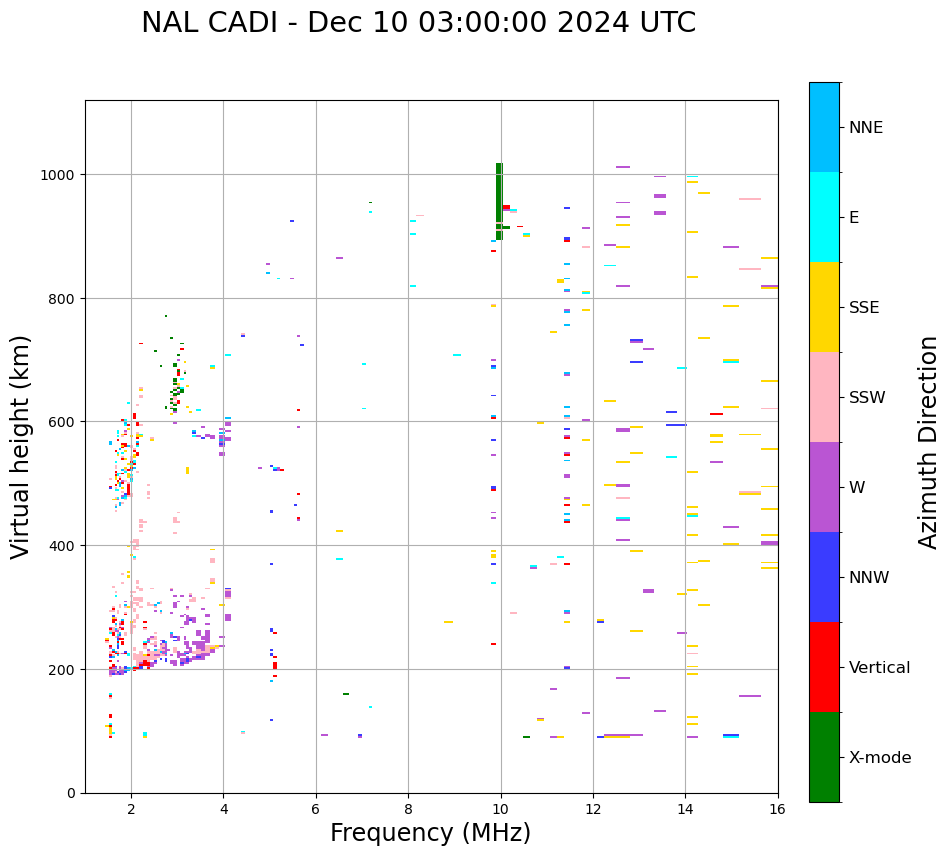 NAL CADI - Dec 10 03:00:00 2024 UTC

Virtual height (km)

1000
800
600
400
200
0

2
4
6
8
10
12
14
16

Frequency (MHz)

NNE
E
SSE
SSW
W
NNW
Vertical
X-mode

Azimuth Direction